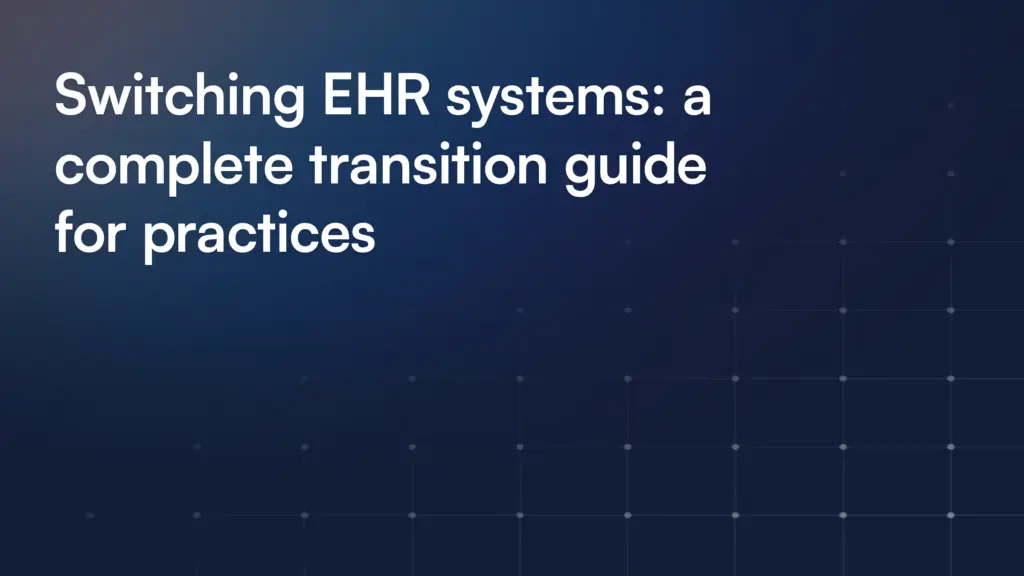 Switching EHR systems: a complete transition guide for practices